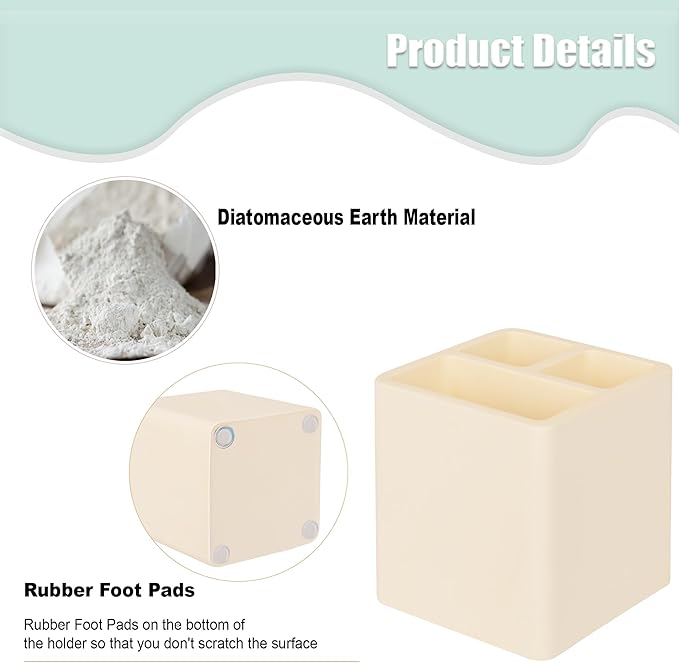 Product Details

Diatomaceous Earth Material

Rubber Foot Pads

Rubber Foot Pads on the bottom of the holder so that you don't scratch the surface